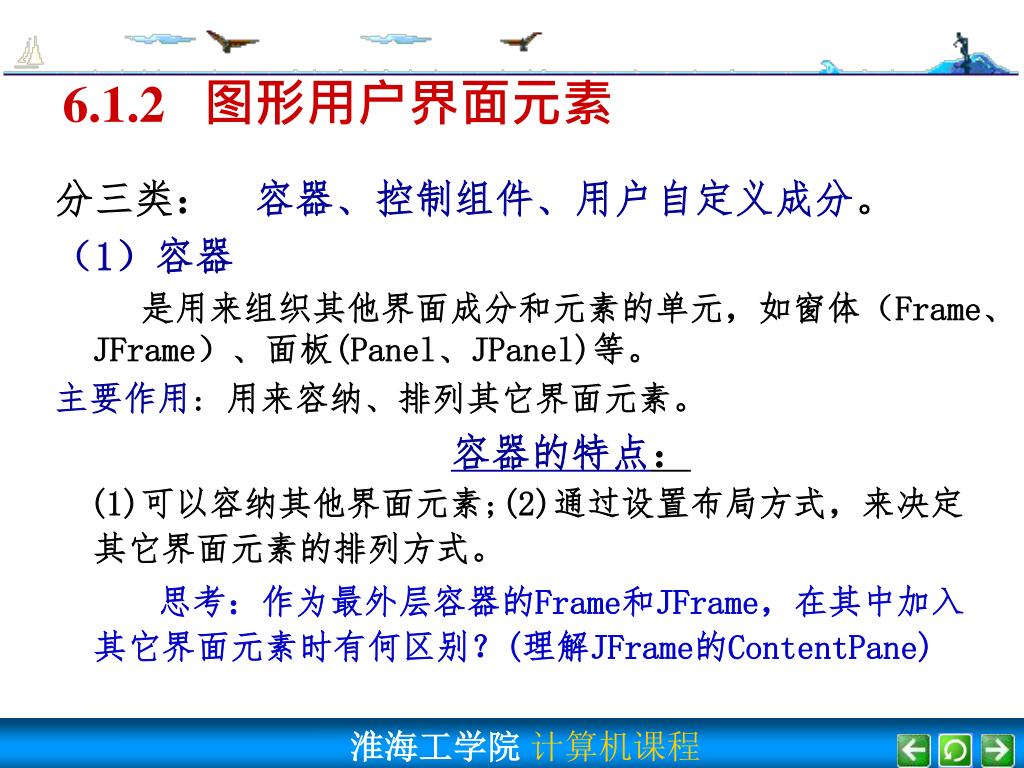 6.1.2 图形用户界面元素

分三类： 容器、控制组件、用户自定义成分。

（1）容器

是用来组织其他界面成分和元素的单元，如窗体（Frame、JFrame）、面板(Panel、JPanel)等。

主要作用：用来容纳、排列其它界面元素。

容器的特点：

(1)可以容纳其他界面元素;(2)通过设置布局方式，来决定其它界面元素的排列方式。

思考：作为最外层容器的Frame和JFrame，在其中加入其它界面元素时有何区别？(理解JFrame的ContentPane)

淮海工学院 计算机课程